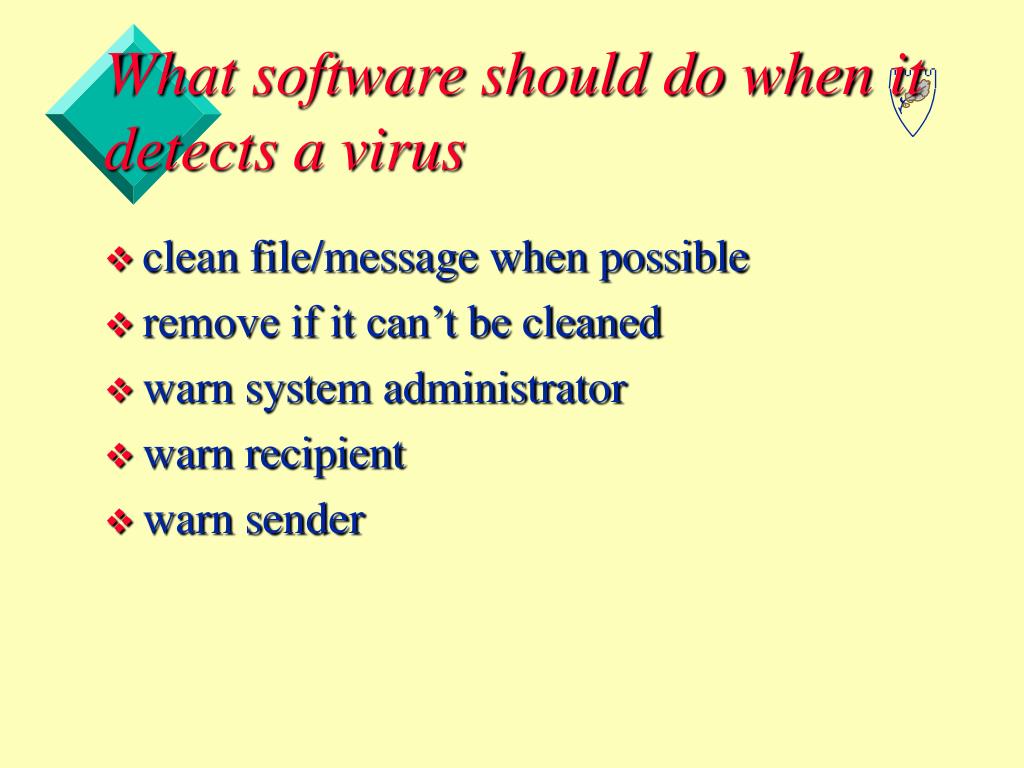 What software should do when it detects a virus

❖ clean file/message when possible
❖ remove if it can’t be cleaned
❖ warn system administrator
❖ warn recipient
❖ warn sender